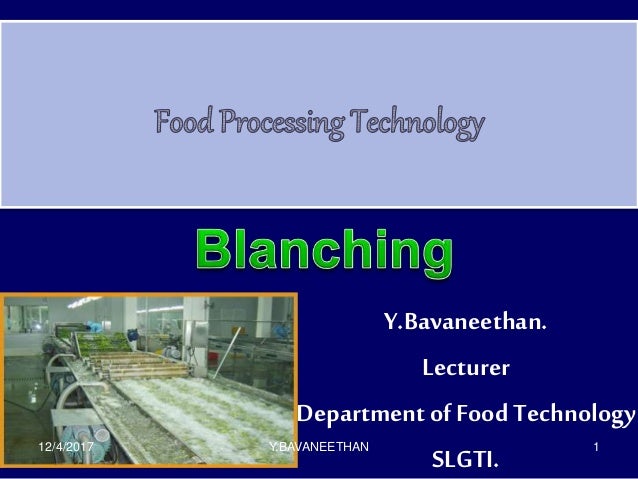 Food Processing Technology

Blanching

Y.Bavaneethan.

Lecturer

Department of Food Technology

SLGTI.

12/4/2017 Y.BAVANEETHAN 1